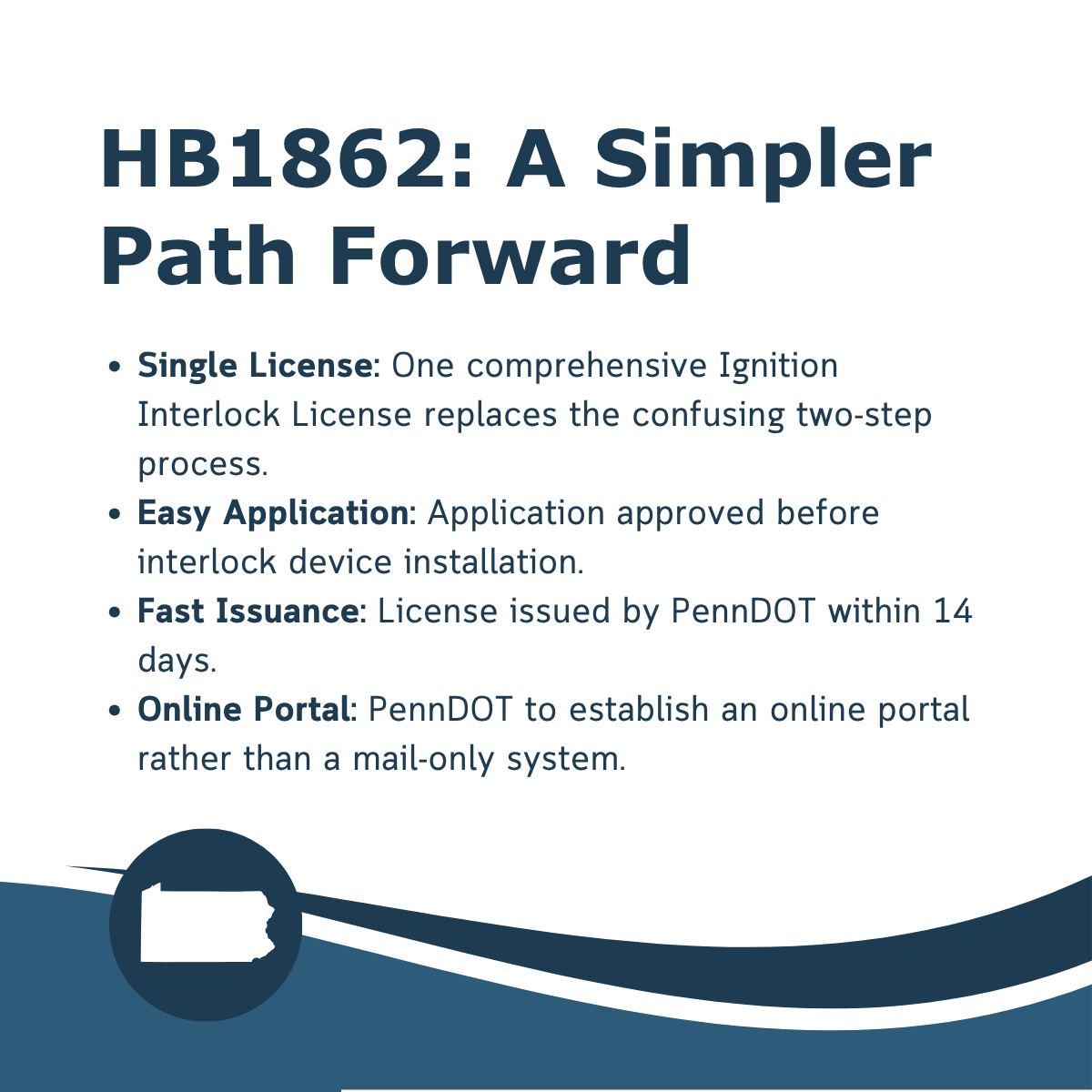 HB1862: A Simpler Path Forward

• Single License: One comprehensive Ignition Interlock License replaces the confusing two-step process.
• Easy Application: Application approved before interlock device installation.
• Fast Issuance: License issued by PennDOT within 14 days.
• Online Portal: PennDOT to establish an online portal rather than a mail-only system.